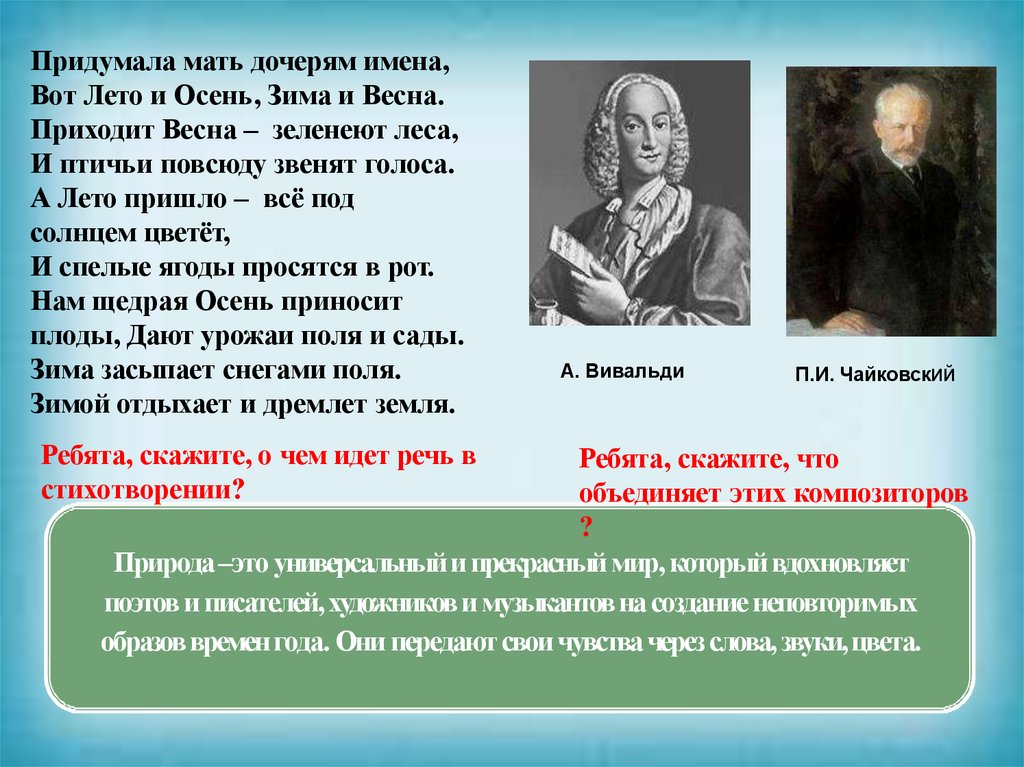 Придумала мать дочерям имена,
Вот Лето и Осень, Зима и Весна.
Приходит Весна – зеленеют леса,
И птичьи повсюду звенят голоса.
А Лето пришло – всё под солнцем цветёт,
И спелые ягоды просятся в рот.
Нам щедрая Осень приносит плоды, Дают урожаи поля и сады.
Зима засыпает снегами поля.
Зимой отдыхает и дремлет земля.

А. Вивальди

П.И. Чайковский

Ребята, скажите, о чем идет речь в стихотворении?

Ребята, скажите, что объединяет этих композиторов ?

Природа –это универсальный и прекрасный мир, который вдохновляет поэтов и писателей, художников и музыкантов на создание неповторимых образов времен года. Они передают свои чувства через слова, звуки, цвета.